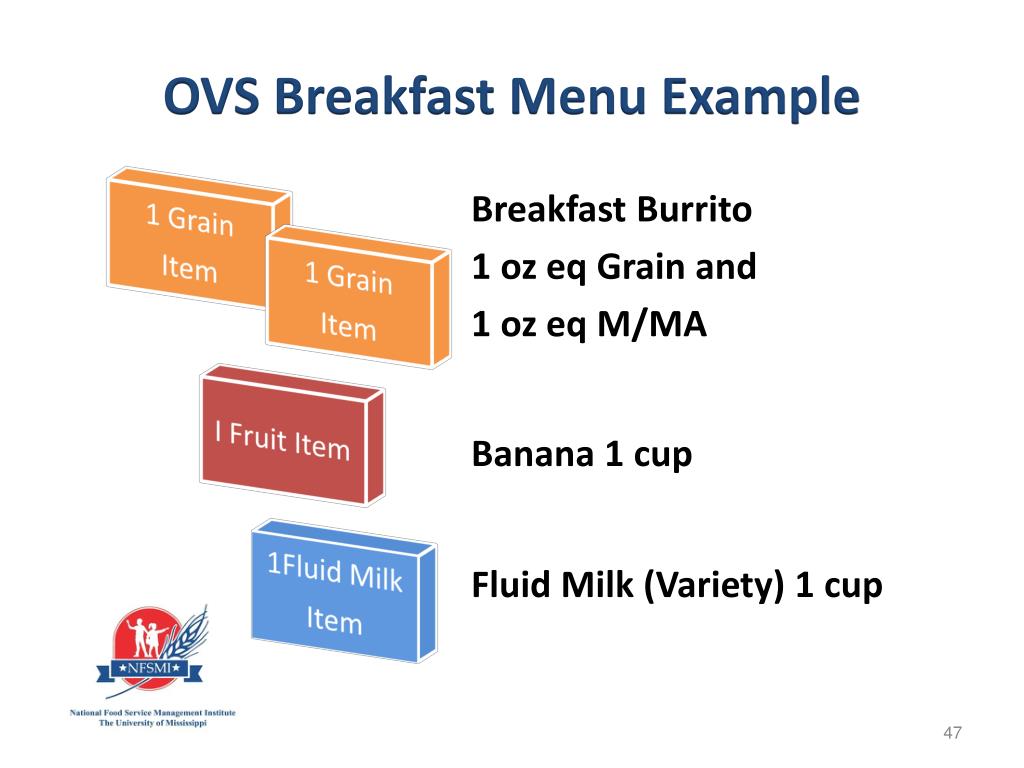 OVS Breakfast Menu Example

1 Grain Item

1 Grain Item

I Fruit Item

1Fluid Milk Item

Breakfast Burrito
1 oz eq Grain and
1 oz eq M/MA

Banana 1 cup

Fluid Milk (Variety) 1 cup

NFSMI

National Food Service Management Institute
The University of Mississippi

47